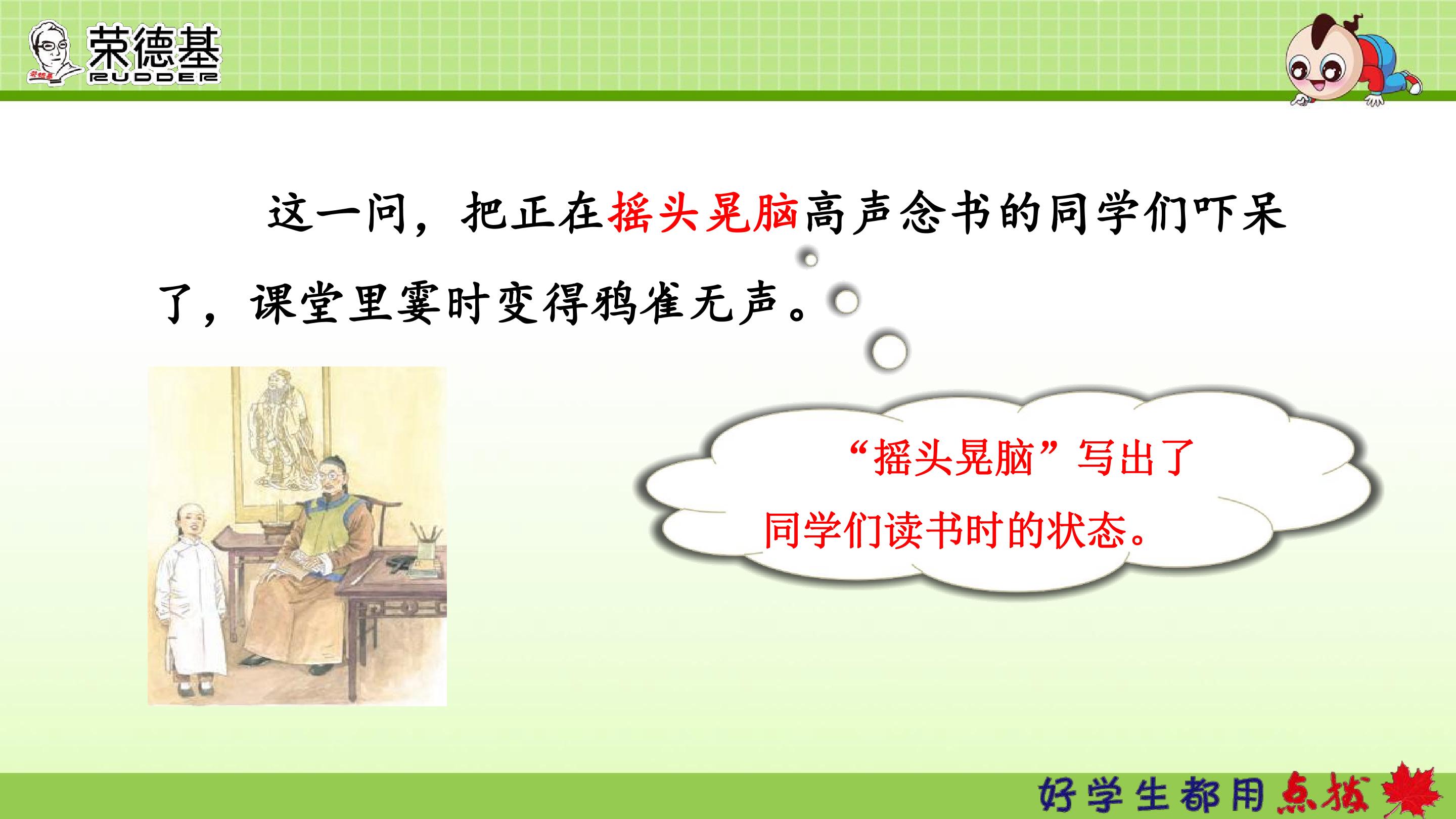 荣德基
RUDDER

这一问，把正在摇头晃脑高声念书的同学们吓呆了，课堂里霎时变得鸦雀无声。

“摇头晃脑”写出了同学们读书时的状态。

好学生都用点拨